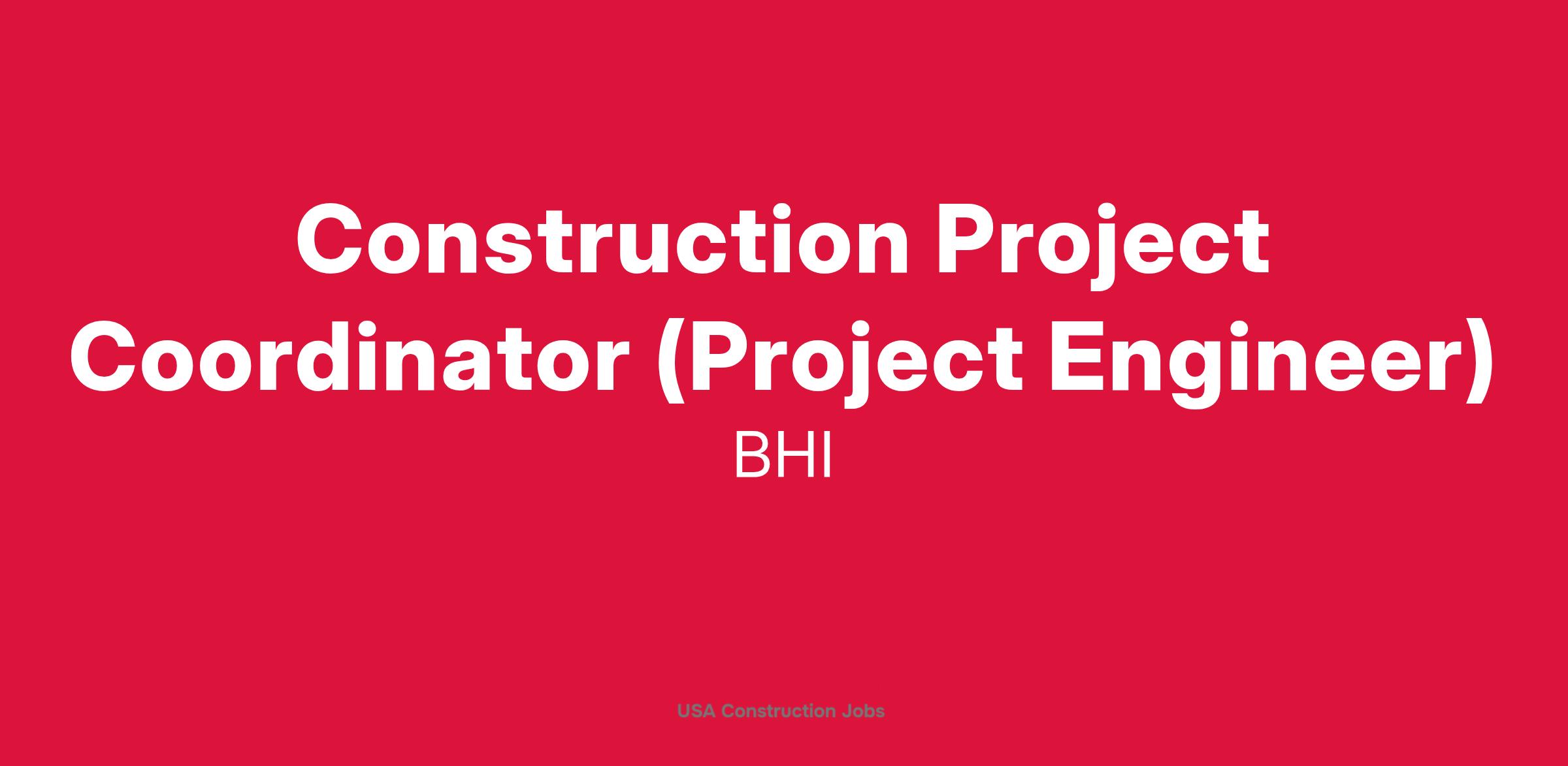 Construction Project Coordinator (Project Engineer)

BHI

USA Construction Jobs